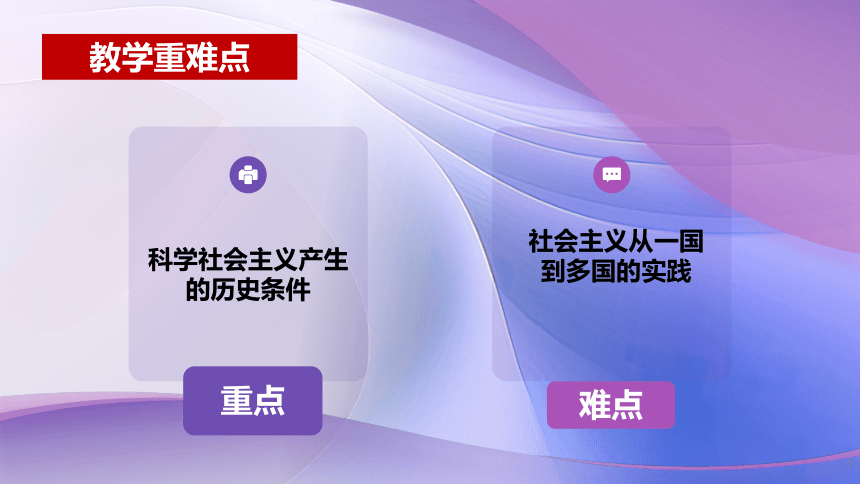 教学重难点

科学社会主义产生的历史条件

重点

社会主义从一国到多国的实践

难点